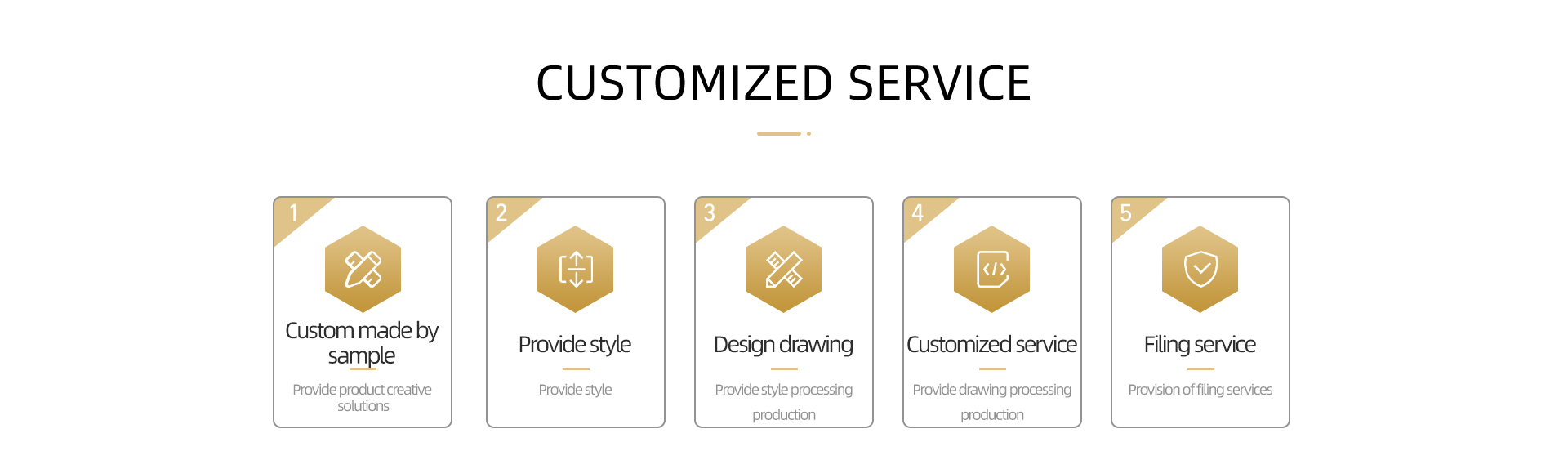 CUSTOMIZED SERVICE

1

Custom made by sample

Provide product creative solutions

2

Provide style

Provide style

3

Design drawing

Provide style processing production

4

Customized service

Provide drawing processing production

5

Filing service

Provision of filing services